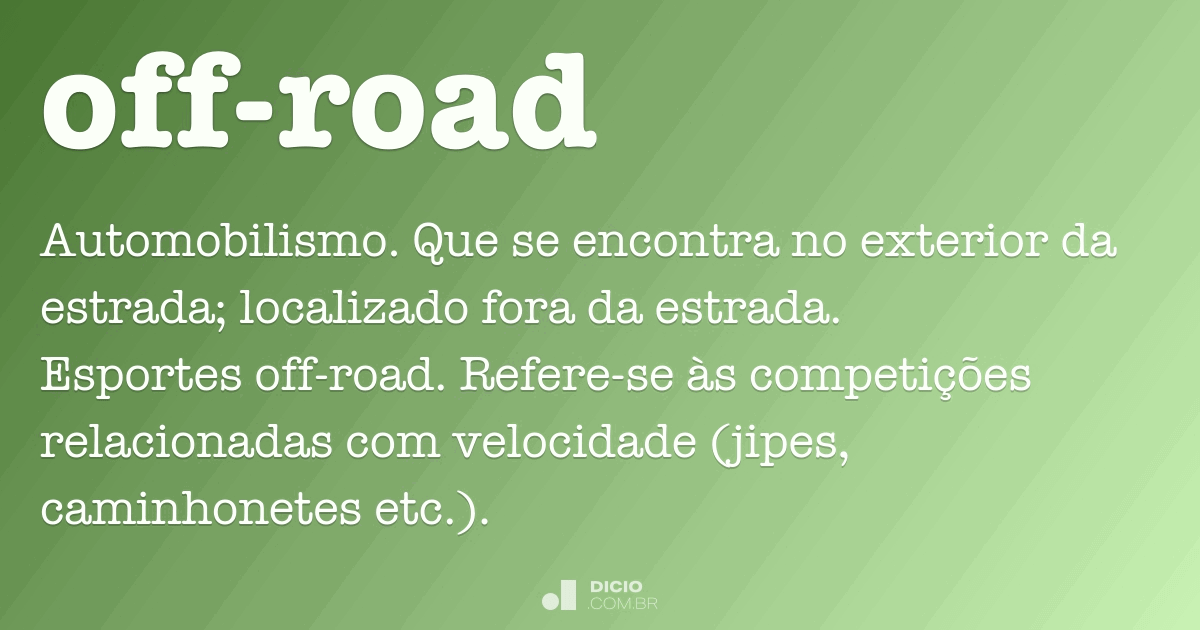 off-road

Automobilismo. Que se encontra no exterior da estrada; localizado fora da estrada.
Esportes off-road. Refere-se às competições relacionadas com velocidade (jipes, caminhonetes etc.).

DICIO .COM.BR